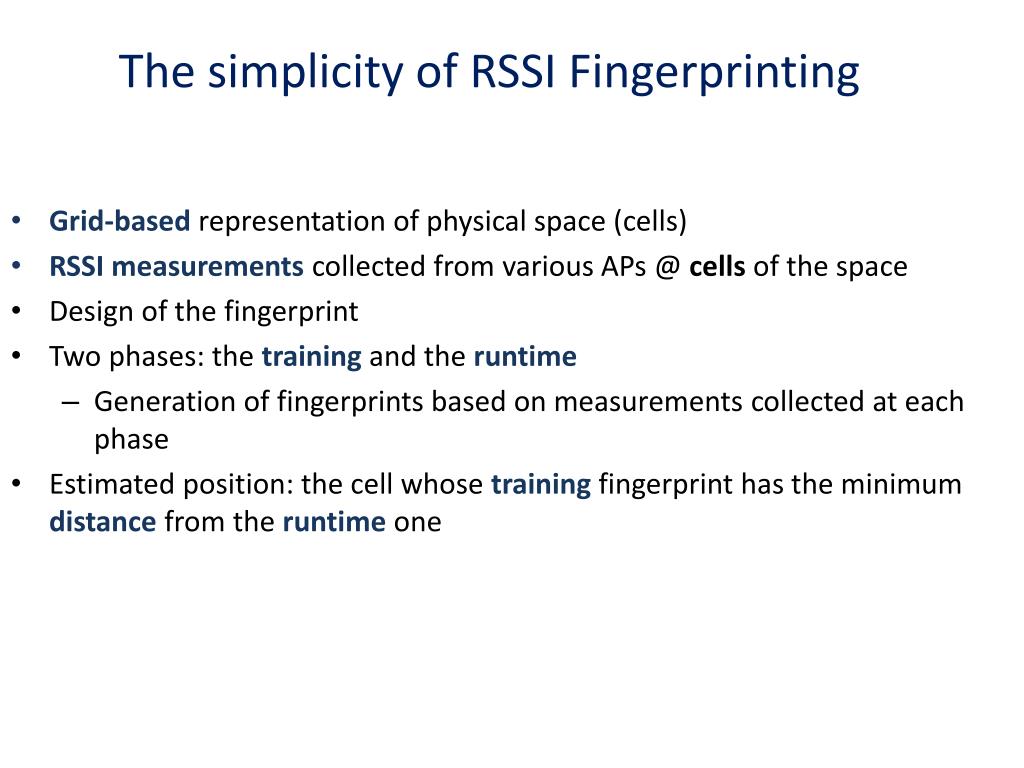 The simplicity of RSSI Fingerprinting

• Grid-based representation of physical space (cells)
• RSSI measurements collected from various APs @ cells of the space
• Design of the fingerprint
• Two phases: the training and the runtime
– Generation of fingerprints based on measurements collected at each phase
• Estimated position: the cell whose training fingerprint has the minimum distance from the runtime one